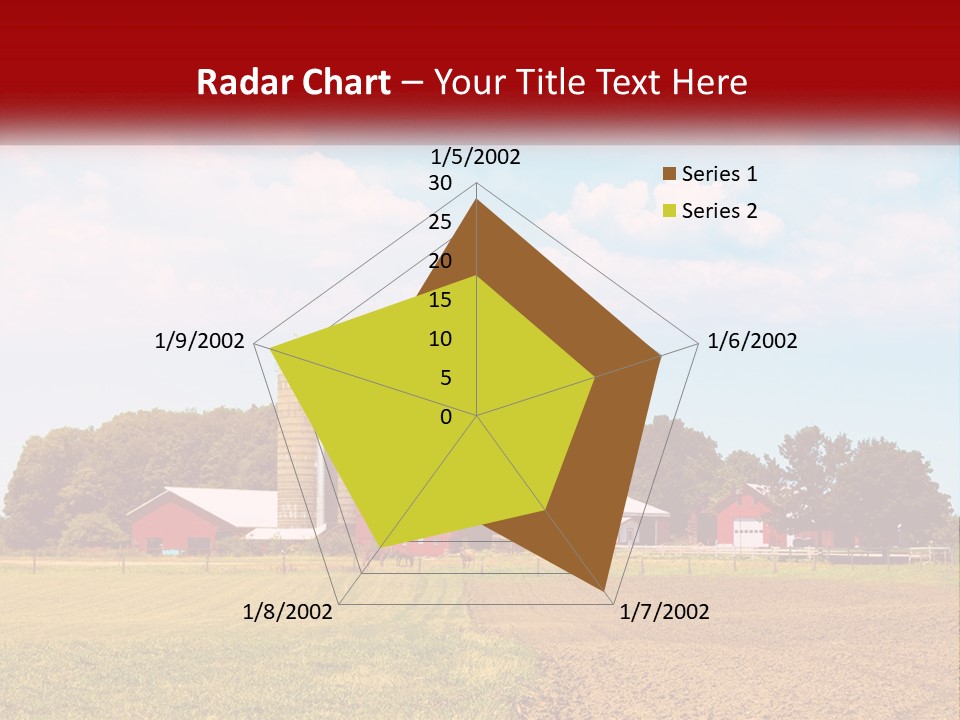 Radar Chart – Your Title Text Here

1/5/2002
30
25
20
15
10
5
0
1/6/2002
1/7/2002
1/8/2002
1/9/2002

Series 1
Series 2